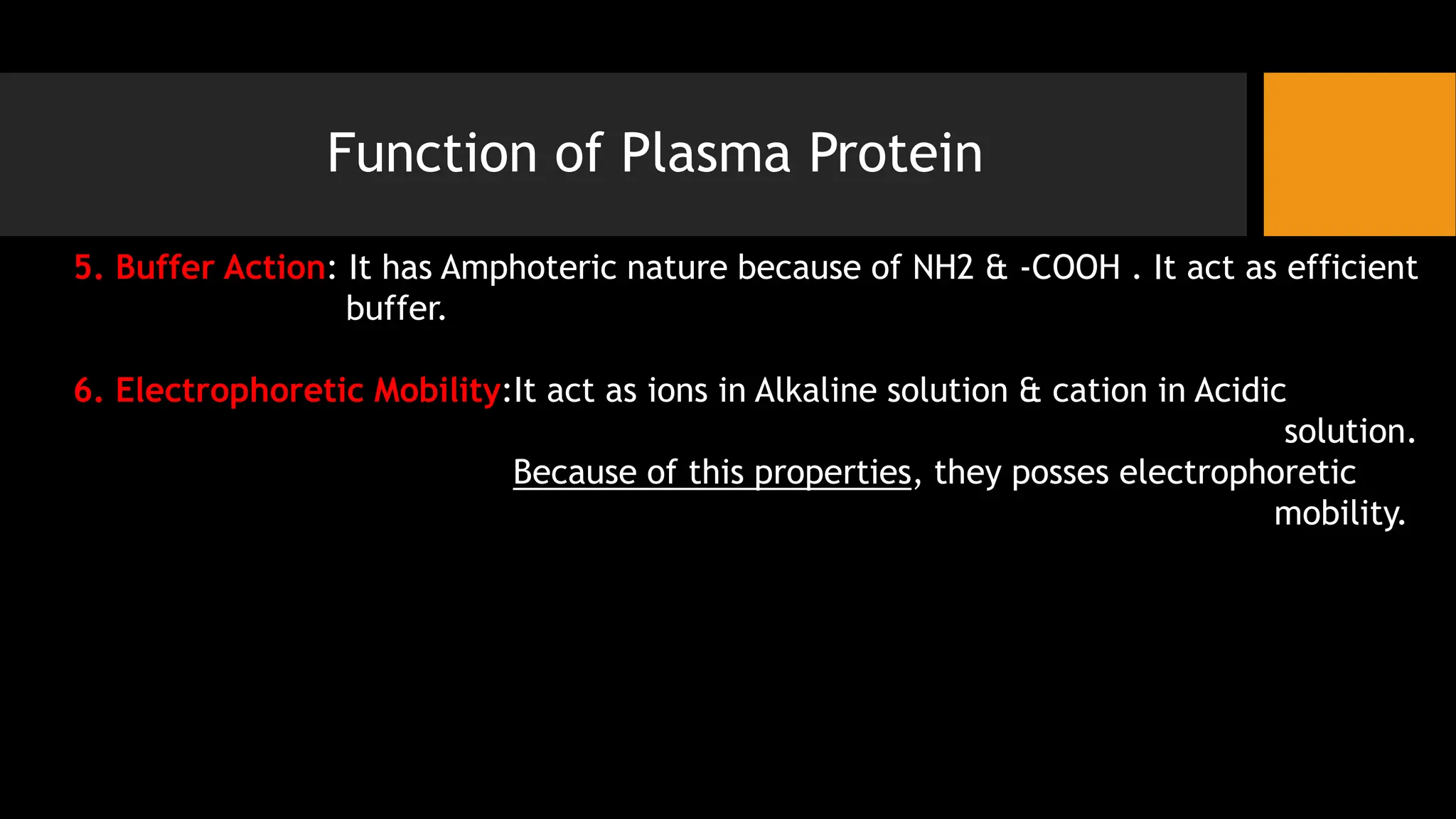 Function of Plasma Protein

5. Buffer Action: It has Amphoteric nature because of NH2 & -COOH . It act as efficient buffer.

6. Electrophoretic Mobility:It act as ions in Alkaline solution & cation in Acidic solution.

Because of this properties, they posses electrophoretic mobility.